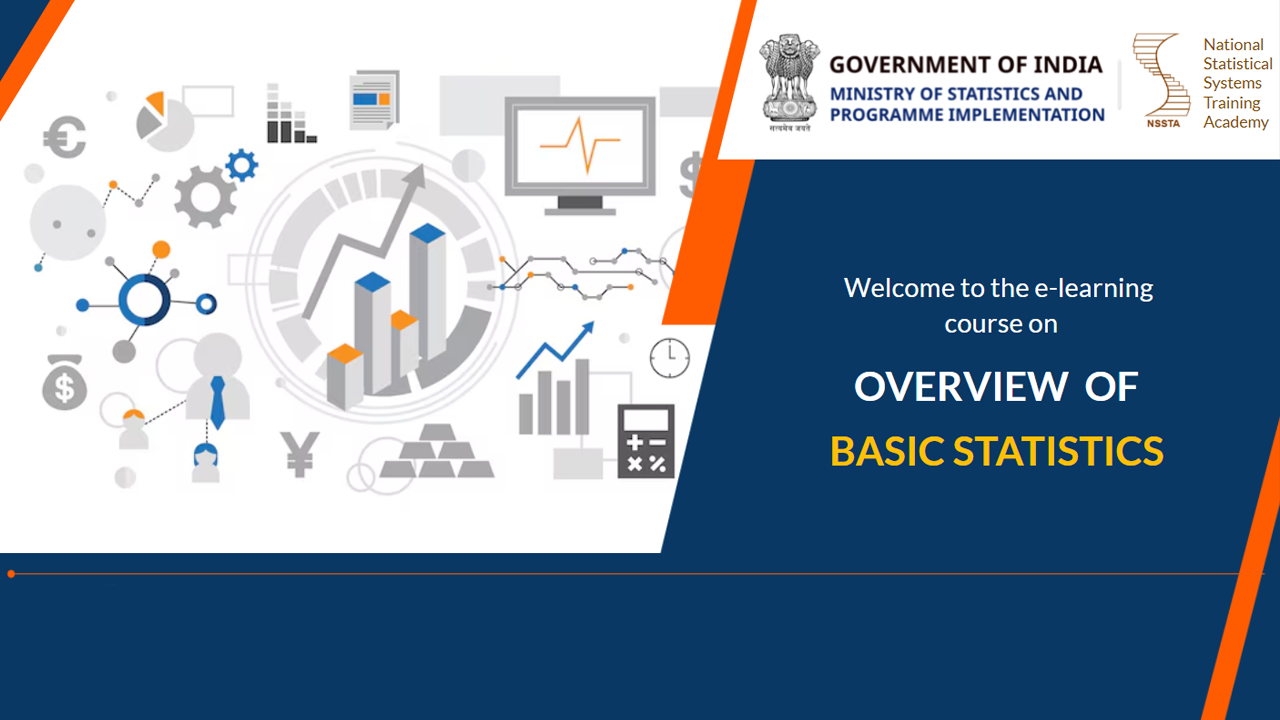 सत्यमेव जयते

GOVERNMENT OF INDIA
MINISTRY OF STATISTICS AND PROGRAMME IMPLEMENTATION

NSSTA
National Statistical Systems Training Academy

Welcome to the e-learning course on

OVERVIEW OF
BASIC STATISTICS